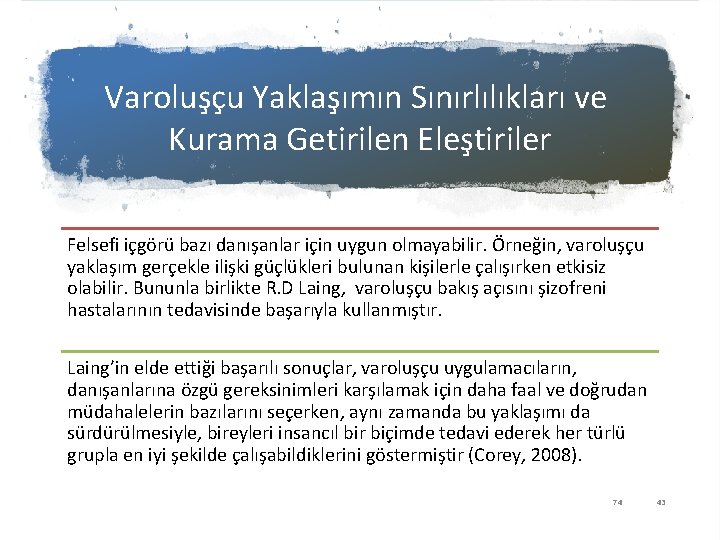 Varoluşçu Yaklaşımın Sınırlılıkları ve Kurama Getirilen Eleştiriler

Felsefi içgörü bazı danışanlar için uygun olmayabilir. Örneğin, varoluşçu yaklaşım gerçekle ilişki güçlükleri bulunan kişilerle çalışırken etkisiz olabilir. Bununla birlikte R.D Laing, varoluşçu bakış açısını şizofreni hastalarının tedavisinde başarıyla kullanmıştır.

Laing'in elde ettiği başarılı sonuçlar, varoluşçu uygulamacıların, danışanlarına özgü gereksinimleri karşılamak için daha faal ve doğrudan müdahalelerin bazılarını seçerken, aynı zamanda bu yaklaşımı da sürdürülmesiyle, bireyleri insancıl bir biçimde tedavi ederek her türlü grupla en iyi şekilde çalışabildiklerini göstermiştir (Corey, 2008).

74 43